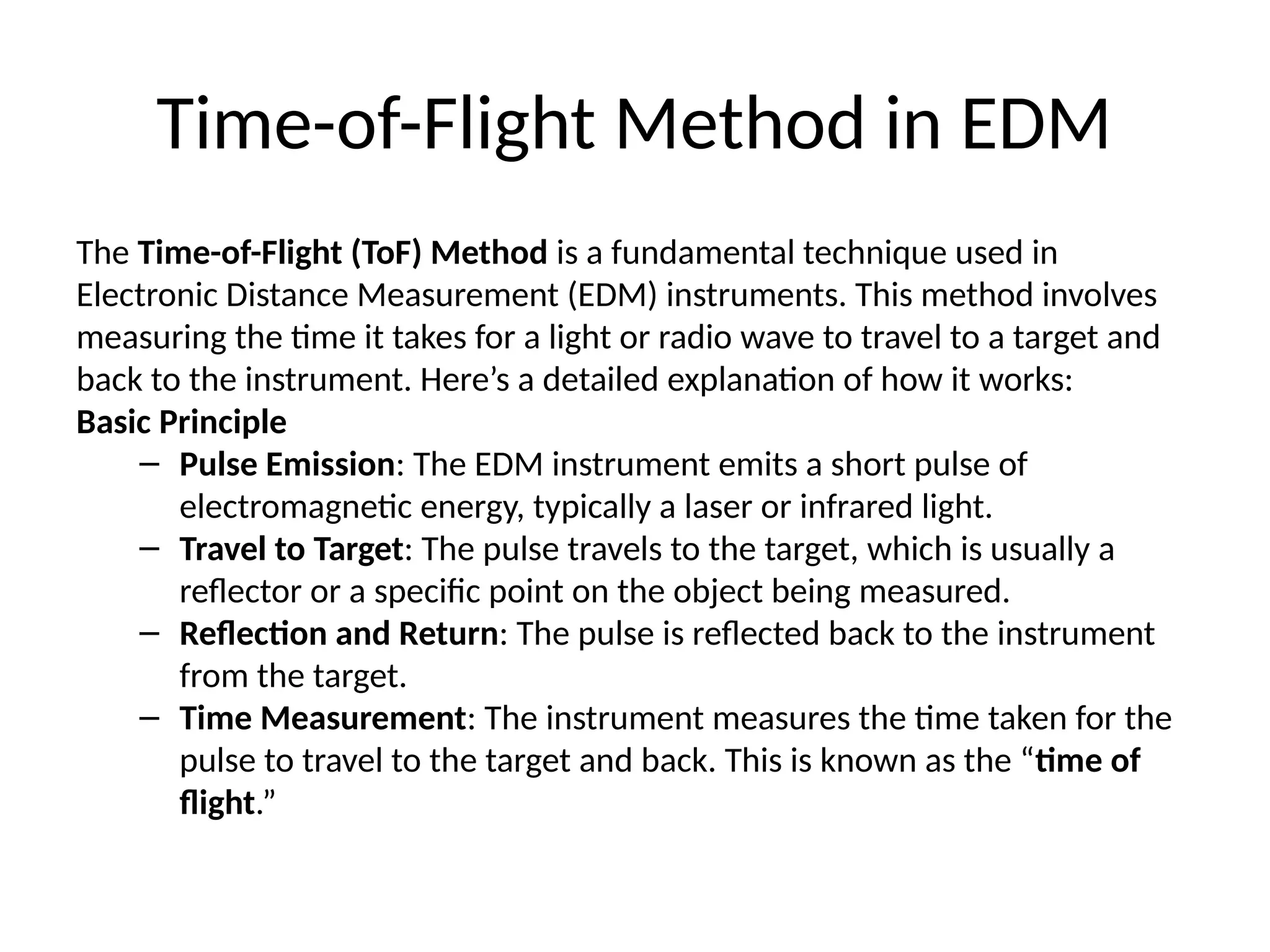 Time-of-Flight Method in EDM

The Time-of-Flight (ToF) Method is a fundamental technique used in Electronic Distance Measurement (EDM) instruments. This method involves measuring the time it takes for a light or radio wave to travel to a target and back to the instrument. Here’s a detailed explanation of how it works:

Basic Principle

– Pulse Emission: The EDM instrument emits a short pulse of electromagnetic energy, typically a laser or infrared light.

– Travel to Target: The pulse travels to the target, which is usually a reflector or a specific point on the object being measured.

– Reflection and Return: The pulse is reflected back to the instrument from the target.

– Time Measurement: The instrument measures the time taken for the pulse to travel to the target and back. This is known as the “time of flight.”